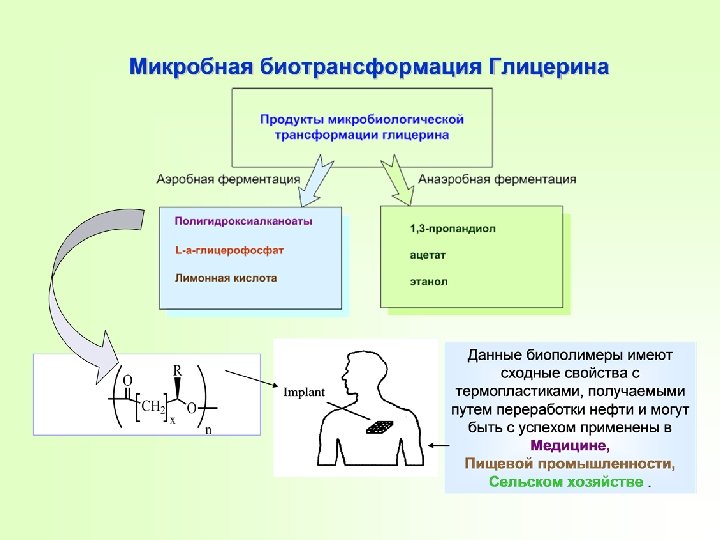 Микробная биотрансформация Глицерина

Продукты микробиологической трансформации глицерина

Аэробная ферментация

Анаэробная ферментация

Полигидроксиалканоаты

L-a-глицерофосфат

Лимонная кислота

1,3-пропандиол

ацетат

этанол

O

R

$CH_2$

x

O

n

Implant

Данные биополимеры имеют сходные свойства с термопластиками, получаемыми путем переработки нефти и могут быть с успехом применены в Медицине, Пищевой промышленности, Сельском хозяйстве .